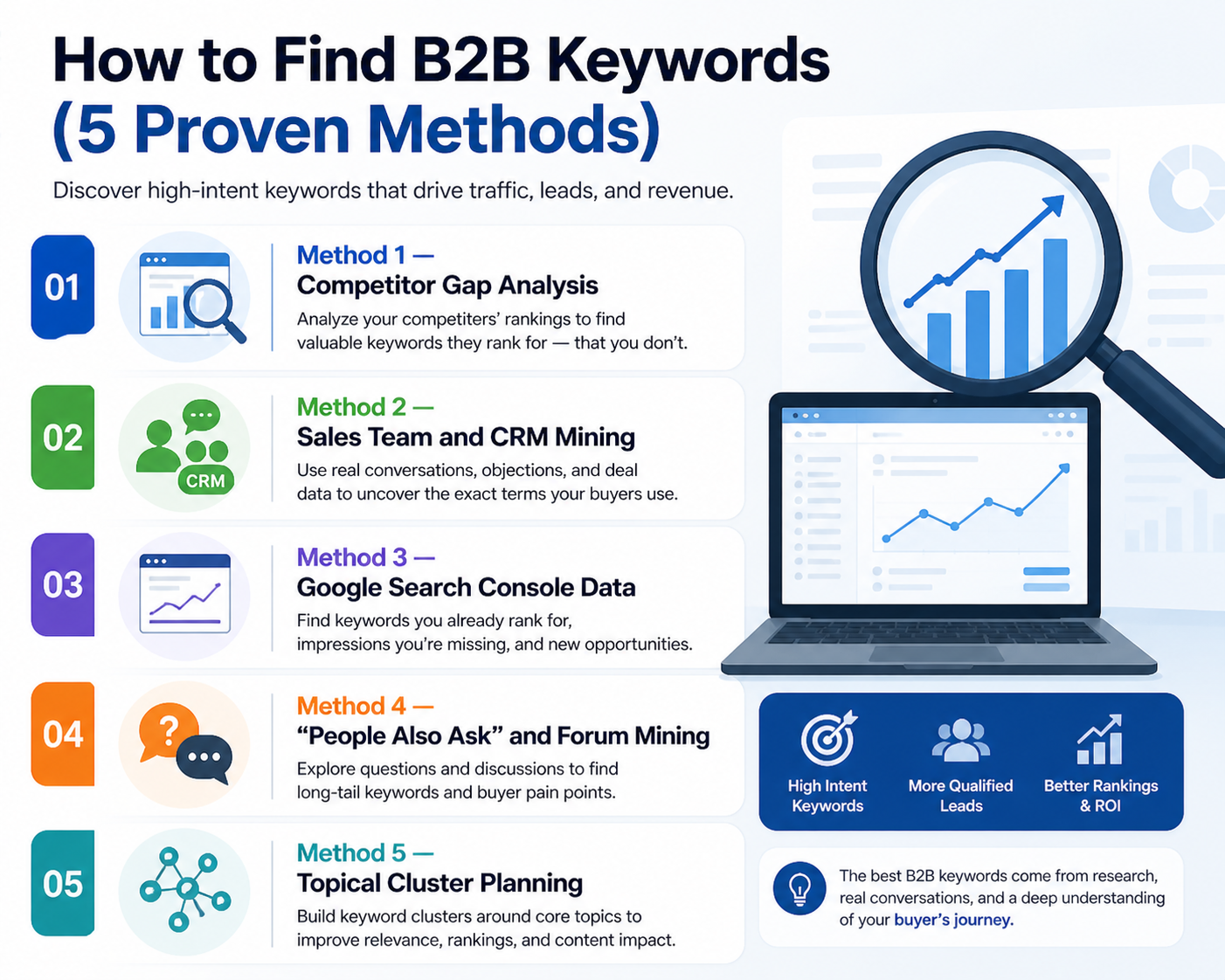 How to Find B2B Keywords
(5 Proven Methods)

Discover high-intent keywords that drive traffic, leads, and revenue.

01
Method 1 —
Competitor Gap Analysis
Analyze your competiters' rankings to find valuable keywords they rank for — that you don't.

02
CRM
Method 2 —
Sales Team and CRM Mining
Use real conversations, objections, and deal data to uncover the exact terms your buyers use.

03
Method 3 —
Google Search Console Data
Find keywords you already rank for, impressions you're missing, and new opportunities.

04
?
Method 4 —
"People Also Ask" and Forum Mining
Explore questions and discussions to find long-tail keywords and buyer pain points.

05
Method 5 —
Topical Cluster Planning
Build keyword clusters around core topics to improve relevance, rankings, and content impact.

High Intent Keywords
More Qualified Leads
Better Rankings & ROI

The best B2B keywords come from research, real conversations, and a deep understanding of your buyer's journey.